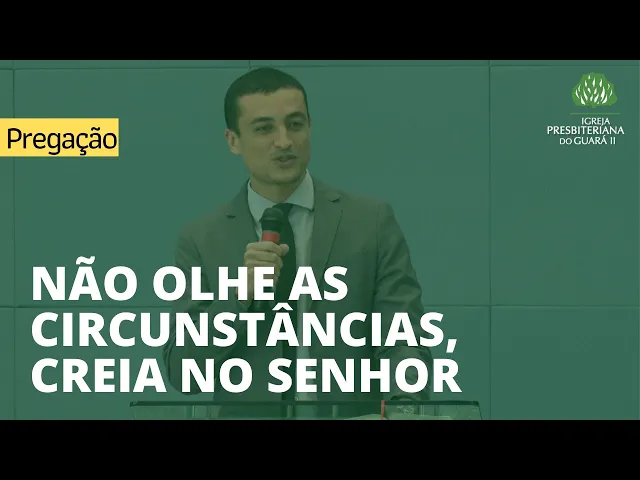 Pregação

IGREJA PRESBITERIANA DO GUARÁ II

NÃO OLHE AS CIRCUNSTÂNCIAS, CREIA NO SENHOR